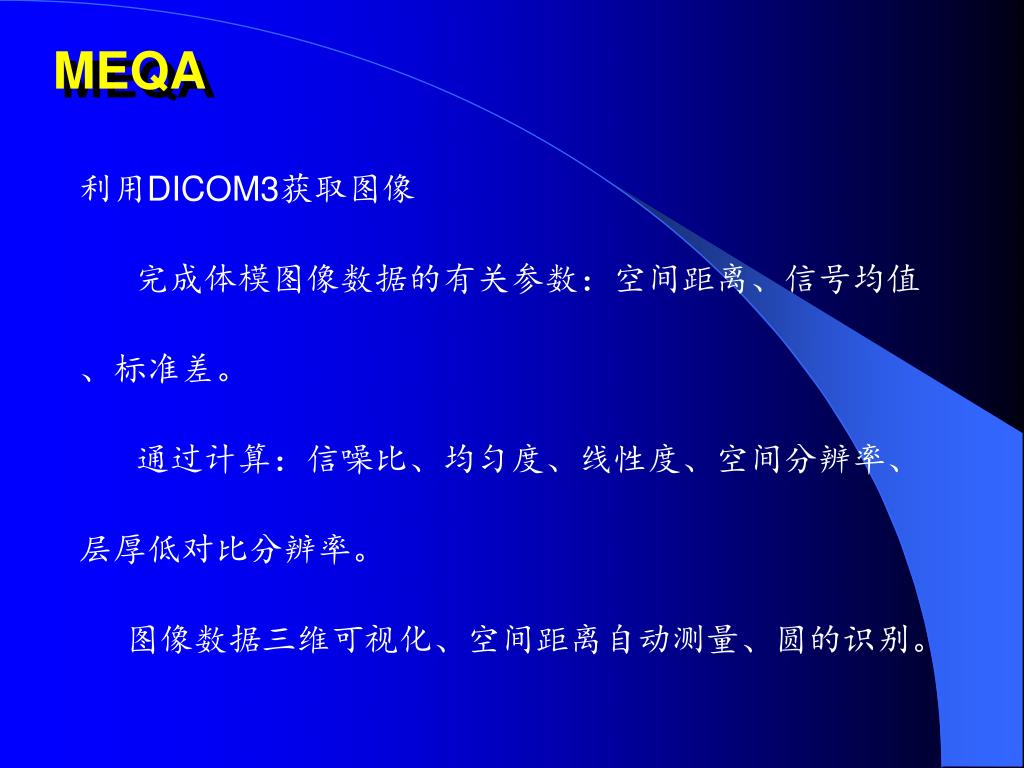 MEQA

利用DICOM3获取图像

完成体模图像数据的有关参数：空间距离、信号均值、标准差。

通过计算：信噪比、均匀度、线性度、空间分辨率、层厚低对比分辨率。

图像数据三维可视化、空间距离自动测量、圆的识别。